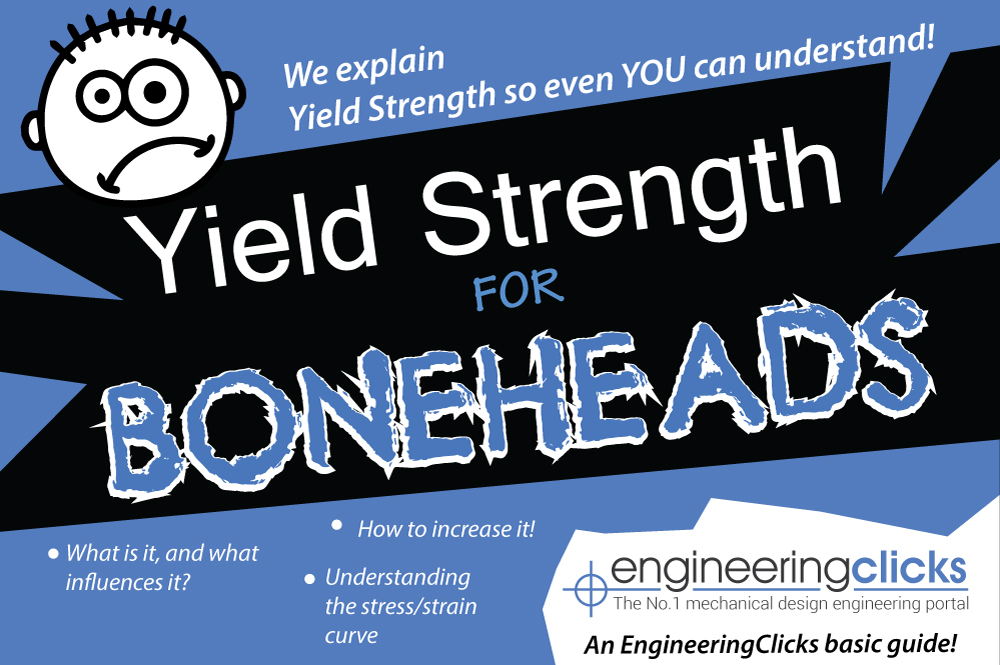 We explain
Yield Strength so even YOU can understand!

Yield Strength

FOR

BONEHEADS

• What is it, and what influences it?

• How to increase it!

• Understanding the stress/strain curve

engineeringclicks
The No.1 mechanical design engineering portal

An EngineeringClicks basic guide!